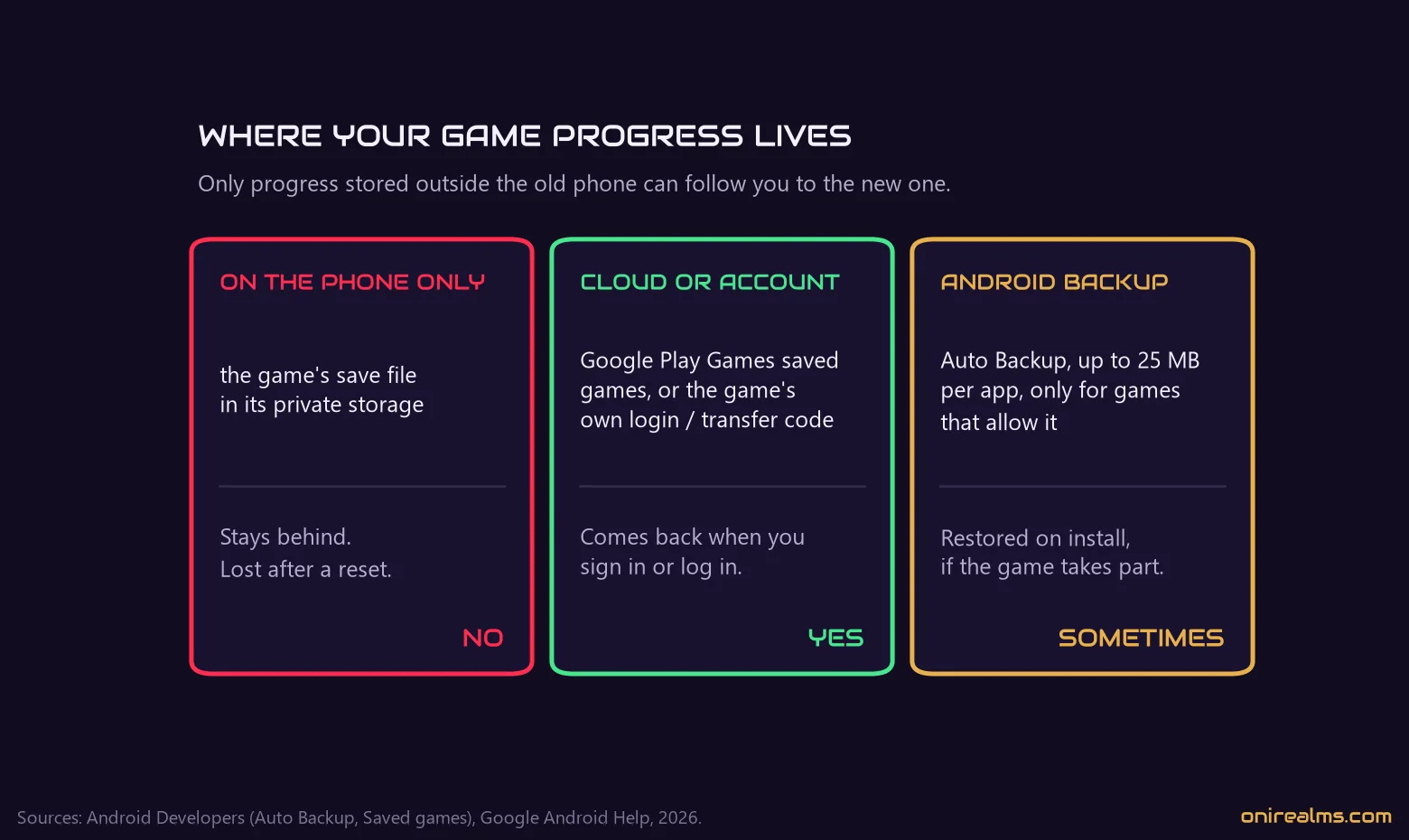 WHERE YOUR GAME PROGRESS LIVES

Only progress stored outside the old phone can follow you to the new one.

ON THE PHONE ONLY

the game's save file in its private storage

Stays behind.
Lost after a reset.

NO

CLOUD OR ACCOUNT

Google Play Games saved games, or the game's own login / transfer code

Comes back when you sign in or log in.

YES

ANDROID BACKUP

Auto Backup, up to 25 MB per app, only for games that allow it

Restored on install, if the game takes part.

SOMETIMES

Sources: Android Developers (Auto Backup, Saved games), Google Android Help, 2026.

onirealms.com